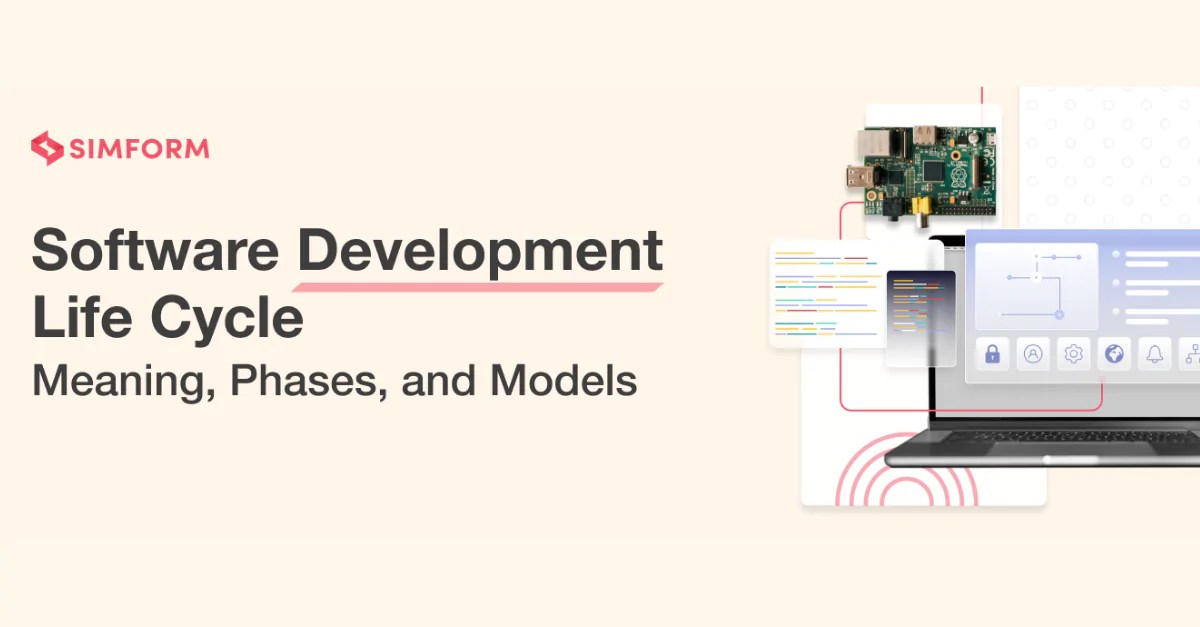 SIMFORM

Software Development Life Cycle

Meaning, Phases, and Models